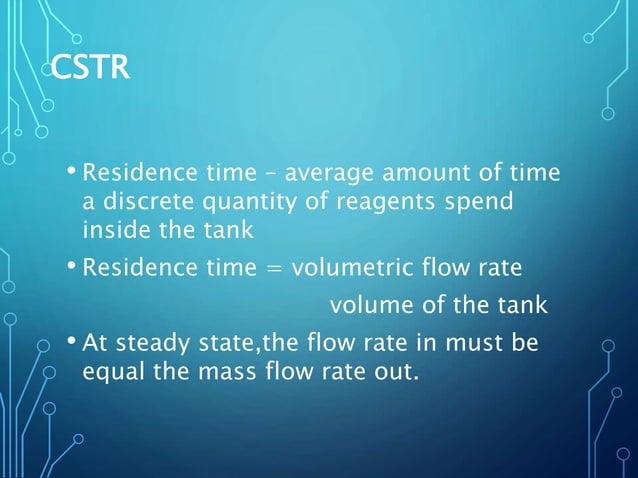 CSTR

• Residence time – average amount of time a discrete quantity of reagents spend inside the tank

• Residence time = volumetric flow rate

volume of the tank

• At steady state,the flow rate in must be equal the mass flow rate out.